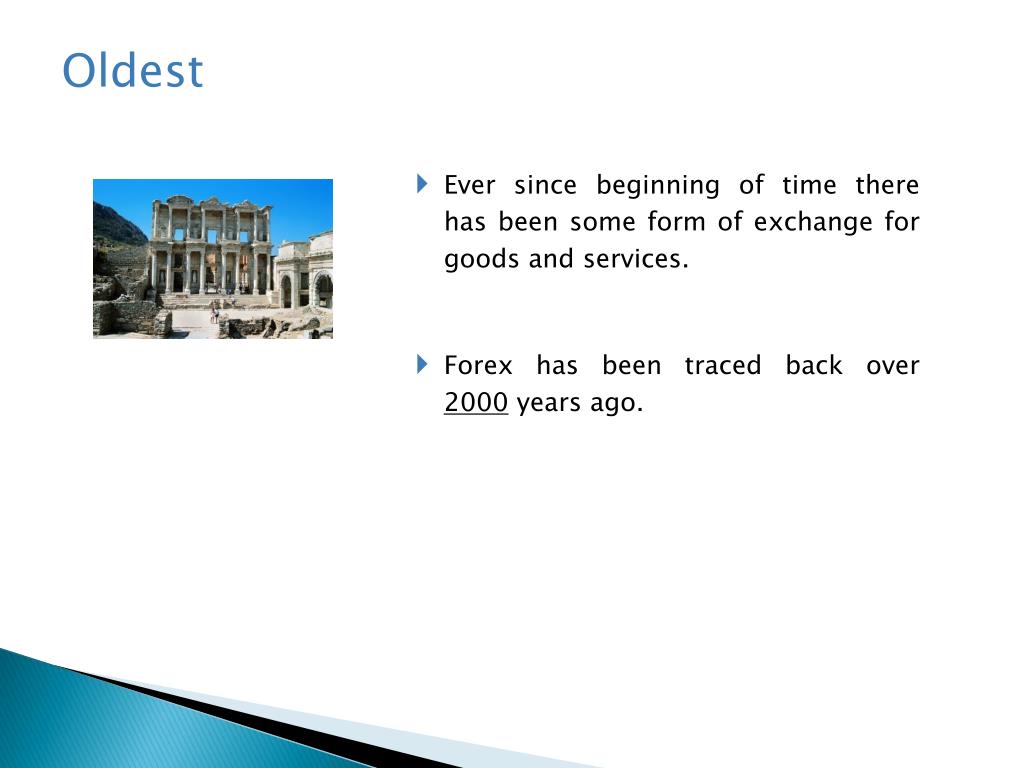 Oldest

Ever since beginning of time there has been some form of exchange for goods and services.

Forex has been traced back over 2000 years ago.